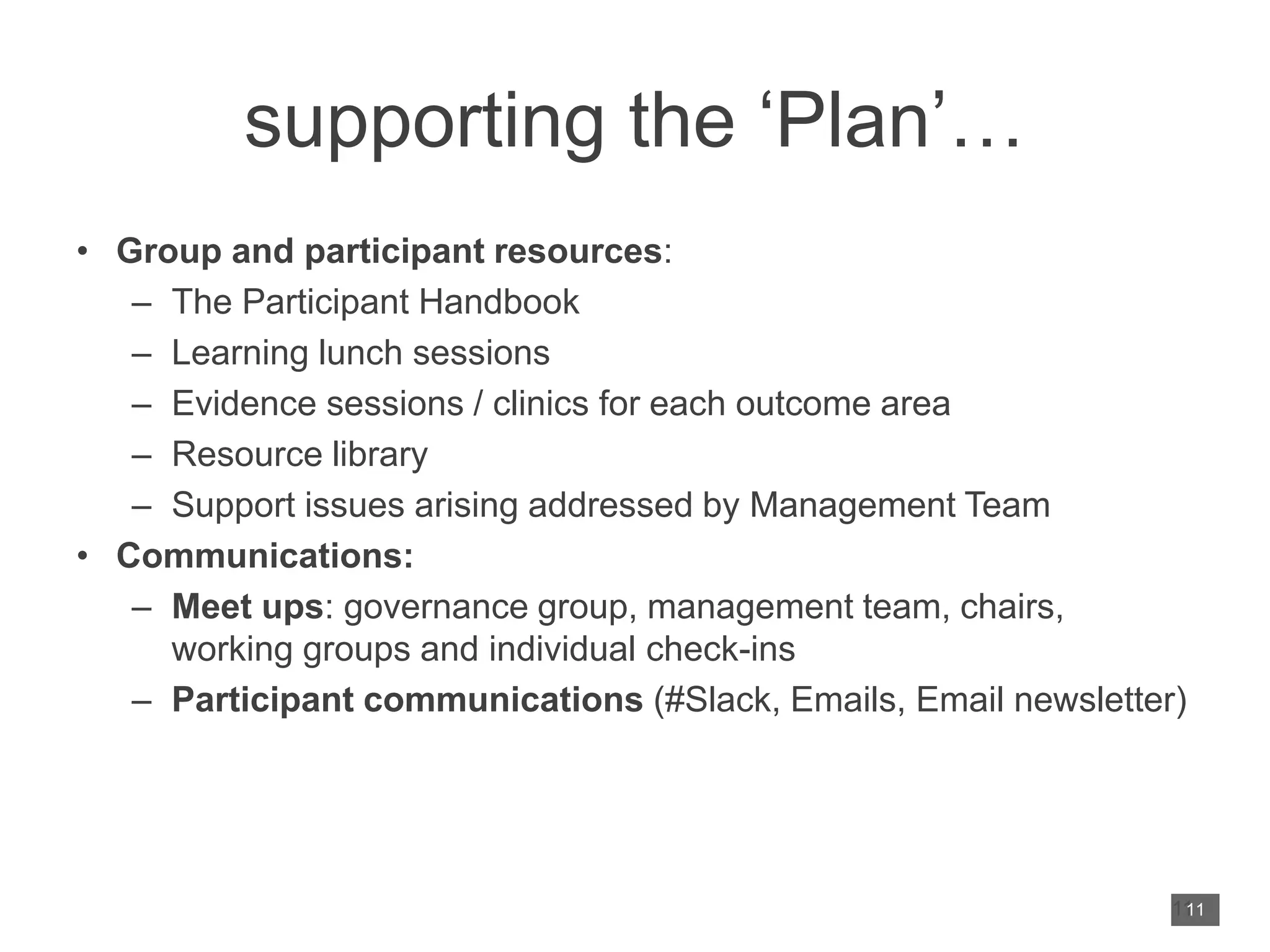 supporting the ‘Plan’…

• Group and participant resources:
– The Participant Handbook
– Learning lunch sessions
– Evidence sessions / clinics for each outcome area
– Resource library
– Support issues arising addressed by Management Team
• Communications:
– Meet ups: governance group, management team, chairs, working groups and individual check-ins
– Participant communications (#Slack, Emails, Email newsletter)

11